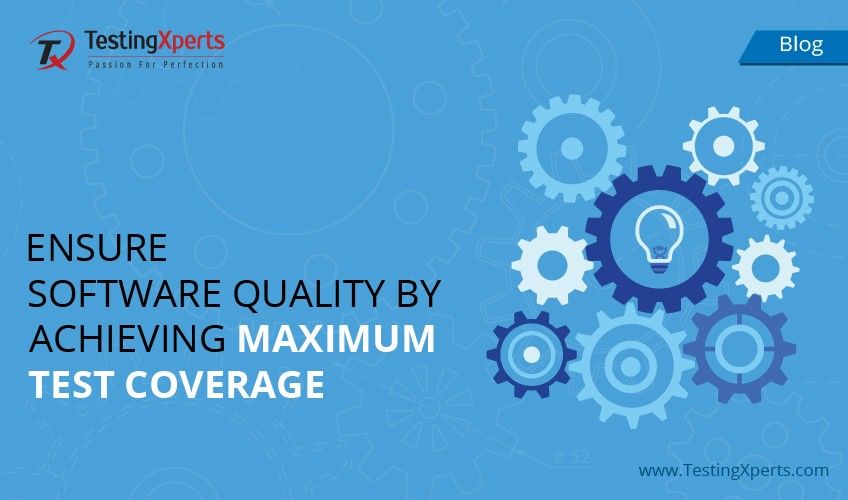 TestingXperts
Passion For Perfection

Blog

ENSURE SOFTWARE QUALITY BY ACHIEVING MAXIMUM TEST COVERAGE

www.TestingXperts.com